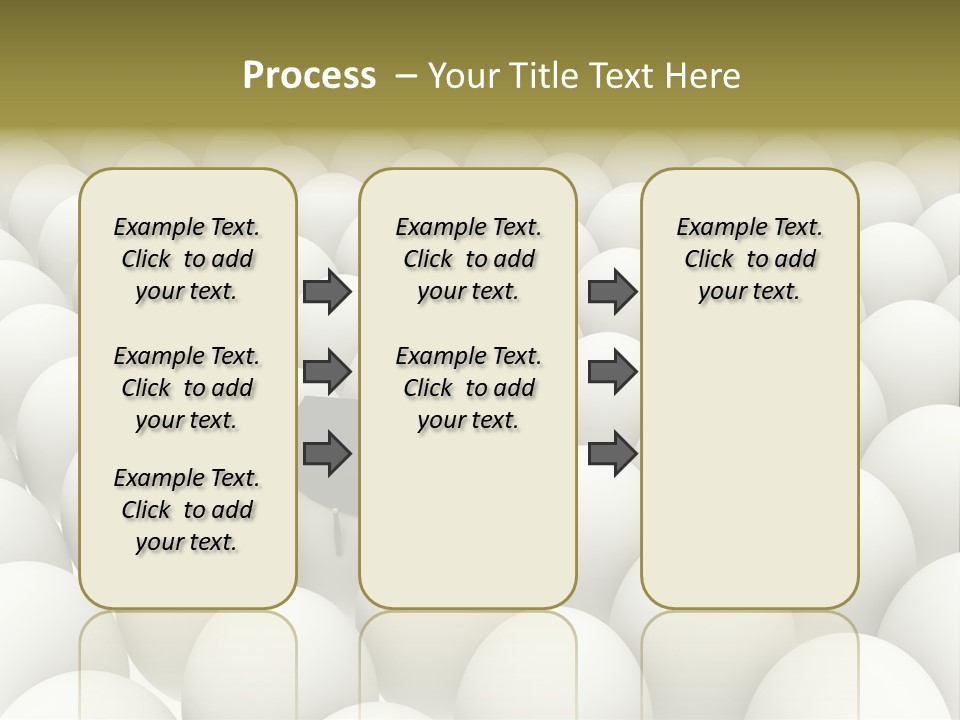 Process – Your Title Text Here

Example Text. Click to add your text.

Example Text. Click to add your text.

Example Text. Click to add your text.

Example Text. Click to add your text.

Example Text. Click to add your text.

Example Text. Click to add your text.